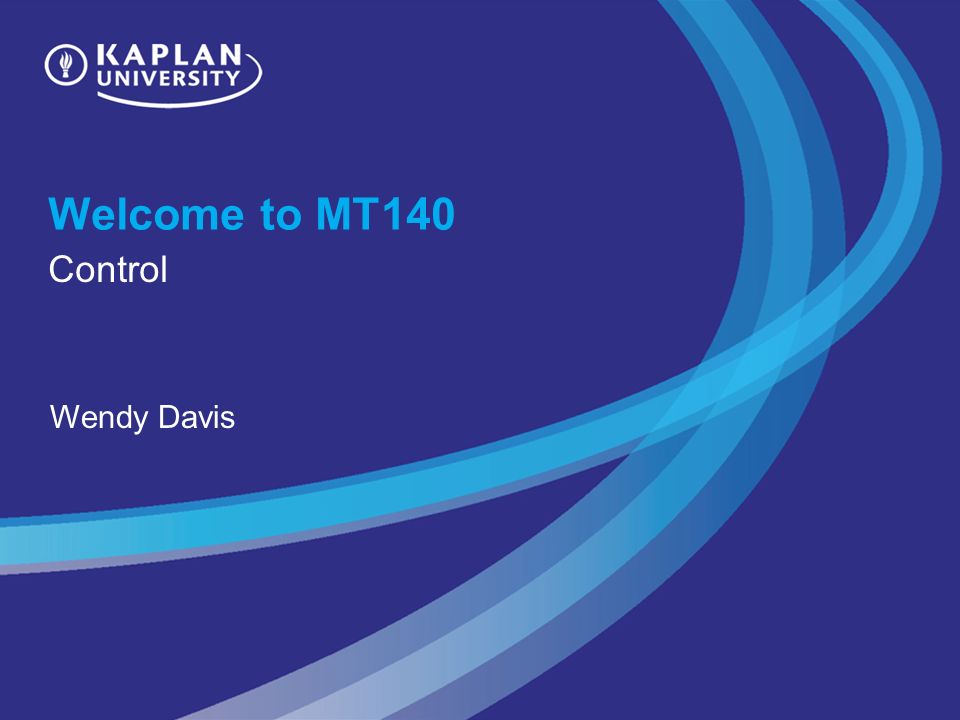 KAPLAN UNIVERSITY

Welcome to MT140

Control

Wendy Davis